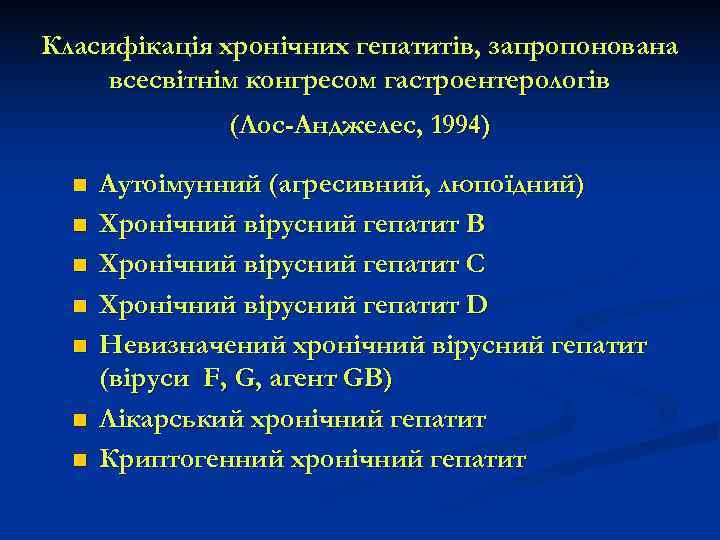 Класифікація хронічних гепатитів, запропонована всесвітнім конгресом гастроентерологів

(Лос-Анджелес, 1994)

- Аутоімунний (агресивний, люпоїдний)
- Хронічний вірусний гепатит B
- Хронічний вірусний гепатит C
- Хронічний вірусний гепатит D
- Невизначений хронічний вірусний гепатит (віруси F, G, агент GB)
- Лікарський хронічний гепатит
- Криптогенний хронічний гепатит